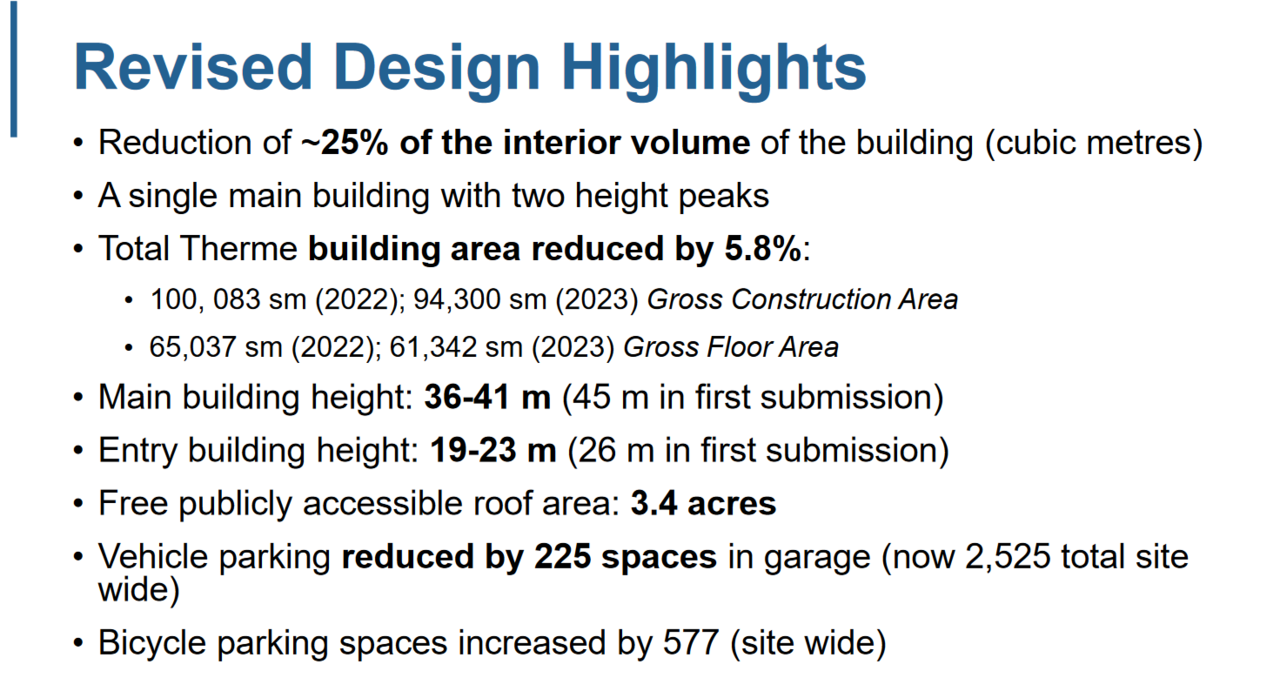 Revised Design Highlights

• Reduction of ~25% of the interior volume of the building (cubic metres)

• A single main building with two height peaks

• Total Therme building area reduced by 5.8%:

  • 100, 083 sm (2022); 94,300 sm (2023) Gross Construction Area

  • 65,037 sm (2022); 61,342 sm (2023) Gross Floor Area

• Main building height: 36-41 m (45 m in first submission)

• Entry building height: 19-23 m (26 m in first submission)

• Free publicly accessible roof area: 3.4 acres

• Vehicle parking reduced by 225 spaces in garage (now 2,525 total site wide)

• Bicycle parking spaces increased by 577 (site wide)